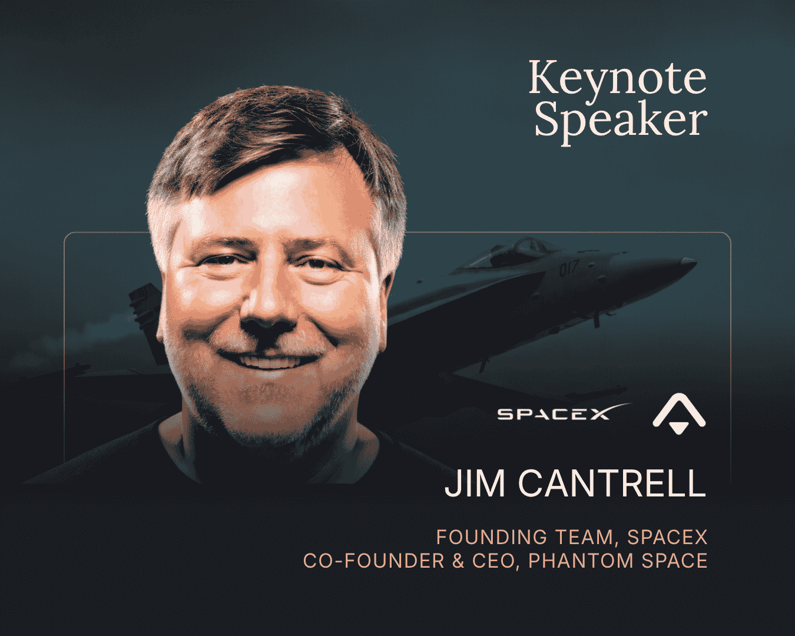 Keynote Speaker

017

SPACEX

JIM CANTRELL

FOUNDING TEAM, SPACEX
CO-FOUNDER & CEO, PHANTOM SPACE